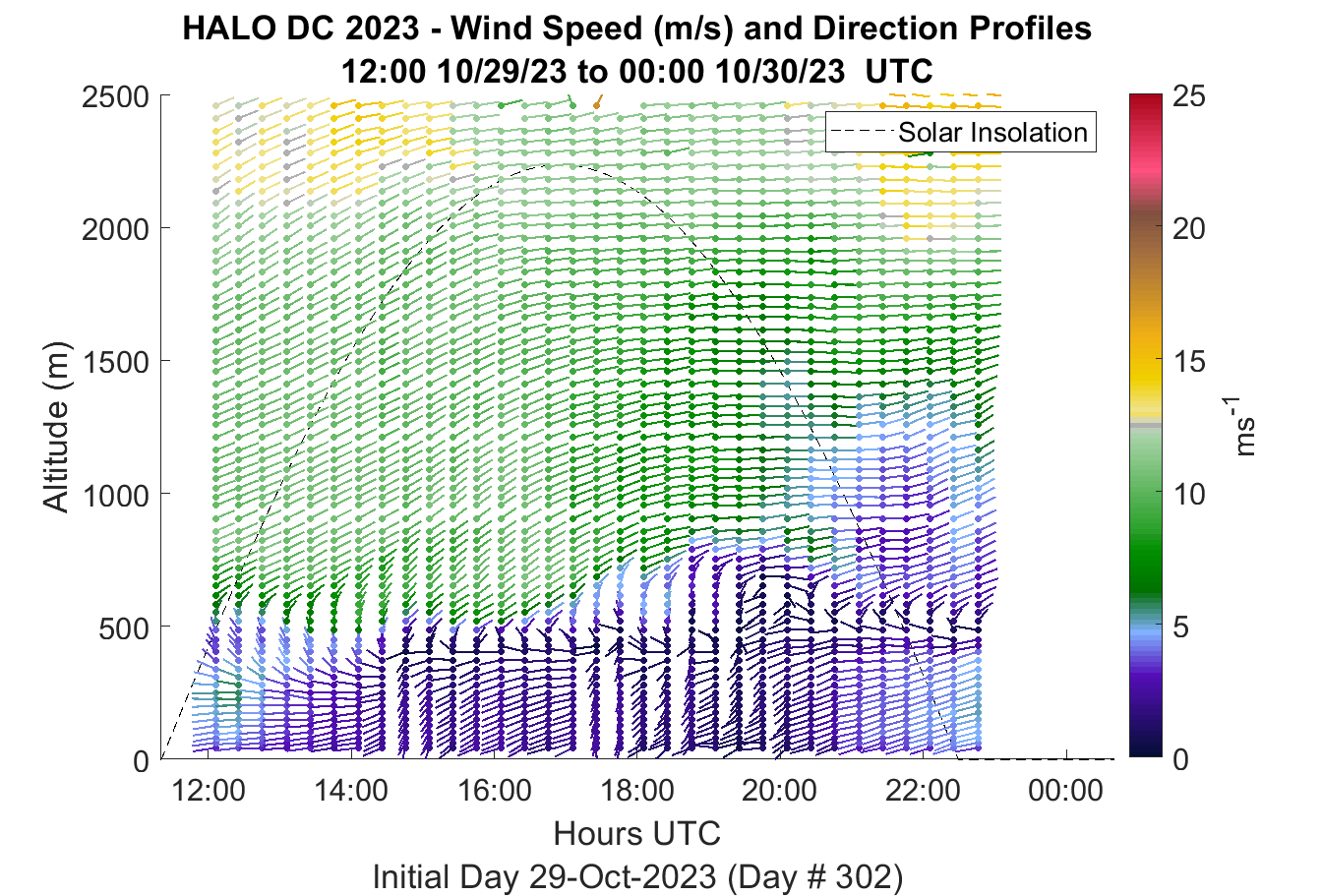 HALO DC 2023 - Wind Speed (m/s) and Direction Profiles
12:00 10/29/23 to 00:00 10/30/23 UTC

Solar Insolation

Altitude (m)

2500
2000
1500
1000
500
0

12:00 14:00 16:00 18:00 20:00 22:00 00:00

Hours UTC

Initial Day 29-Oct-2023 (Day # 302)

25
20
15
10
5
0

$ms^{-1}$